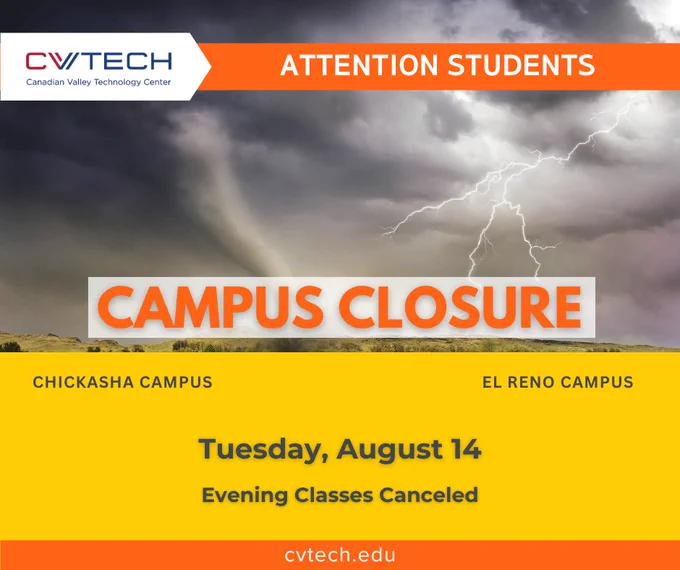 CVTECH
Canadian Valley Technology Center

ATTENTION STUDENTS

CAMPUS CLOSURE

CHICKASHA CAMPUS

EL RENO CAMPUS

Tuesday, August 14

Evening Classes Canceled

cvtech.edu